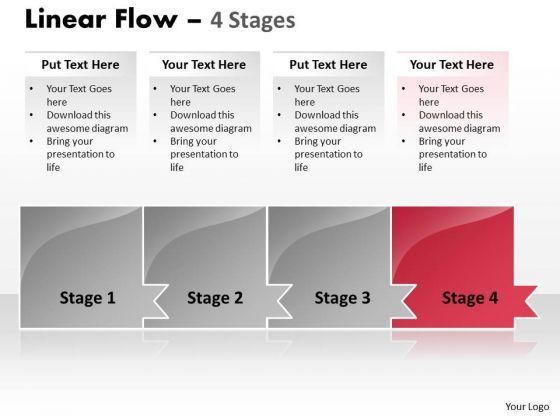 Linear Flow – 4 Stages

Put Text Here
• Your Text Goes here
• Download this awesome diagram
• Bring your presentation to life

Your Text Here
• Your Text Goes here
• Download this awesome diagram
• Bring your presentation to life

Put Text Here
• Your Text Goes here
• Download this awesome diagram
• Bring your presentation to life

Your Text Here
• Your Text Goes here
• Download this awesome diagram
• Bring your presentation to life

Stage 1

Stage 2

Stage 3

Stage 4

Your Logo